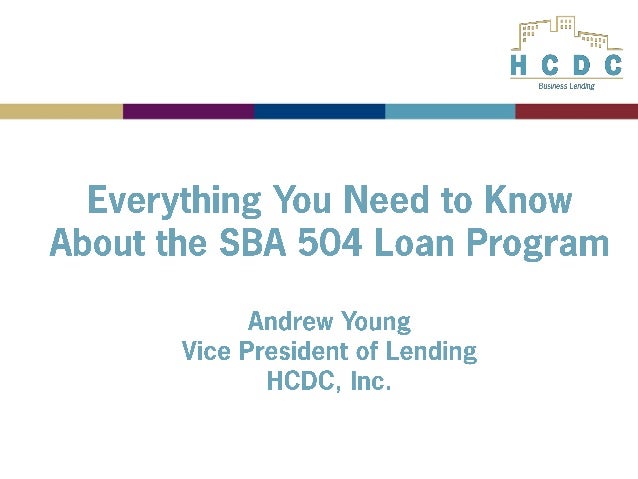 HCDC
Business Lending

Everything You Need to Know About the SBA 504 Loan Program

Andrew Young
Vice President of Lending
HCDC, Inc.